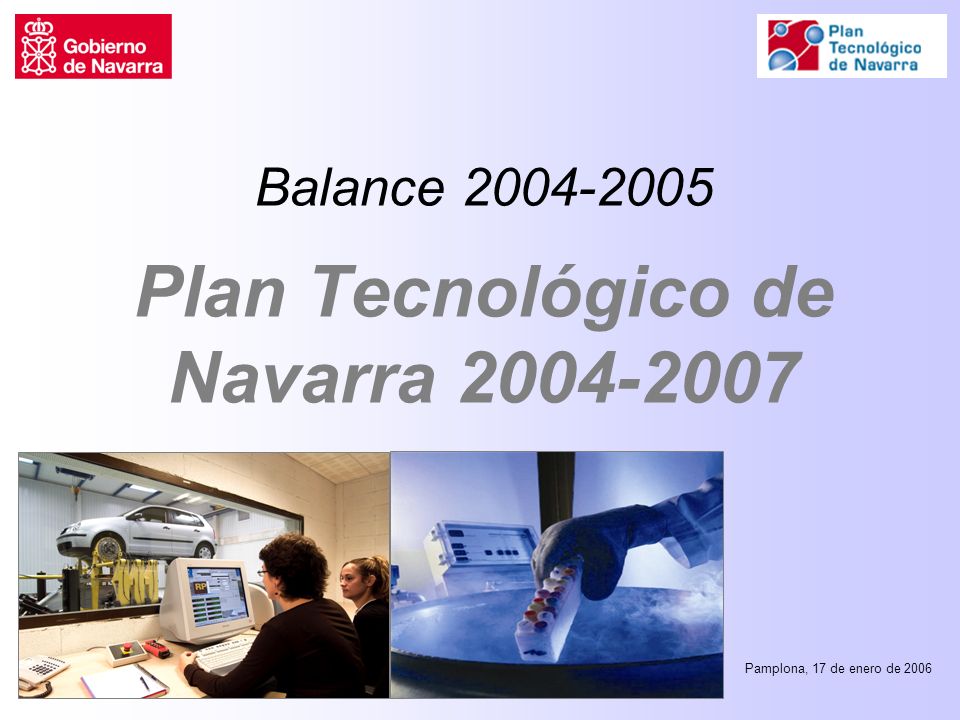 Gobierno de Navarra

Plan Tecnológico de Navarra

Balance 2004-2005

Plan Tecnológico de Navarra 2004-2007

Pamplona, 17 de enero de 2006